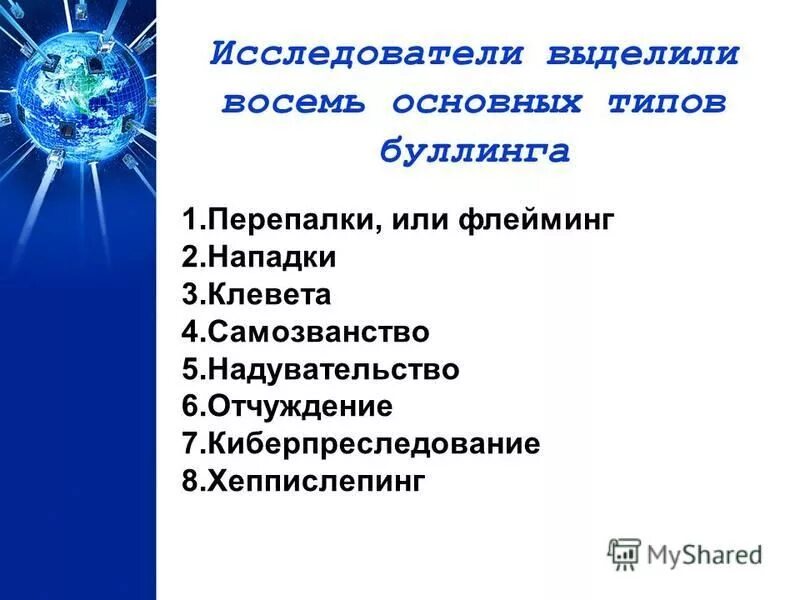 Исследователи выделили восемь основных типов буллинга

1.Перепалки, или флейминг
2.Нападки
3.Клевета
4.Самозванство
5.Надувательство
6.Отчуждение
7.Киберпреследование
8.Хеппислепинг

MyShared